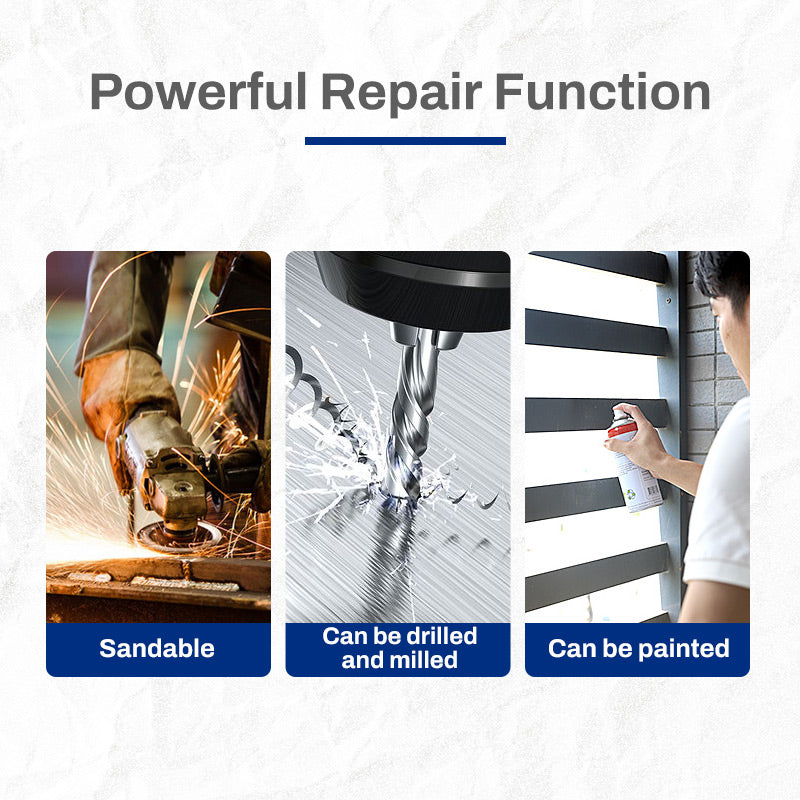 Powerful Repair Function

Sandable

Can be drilled and milled

Can be painted